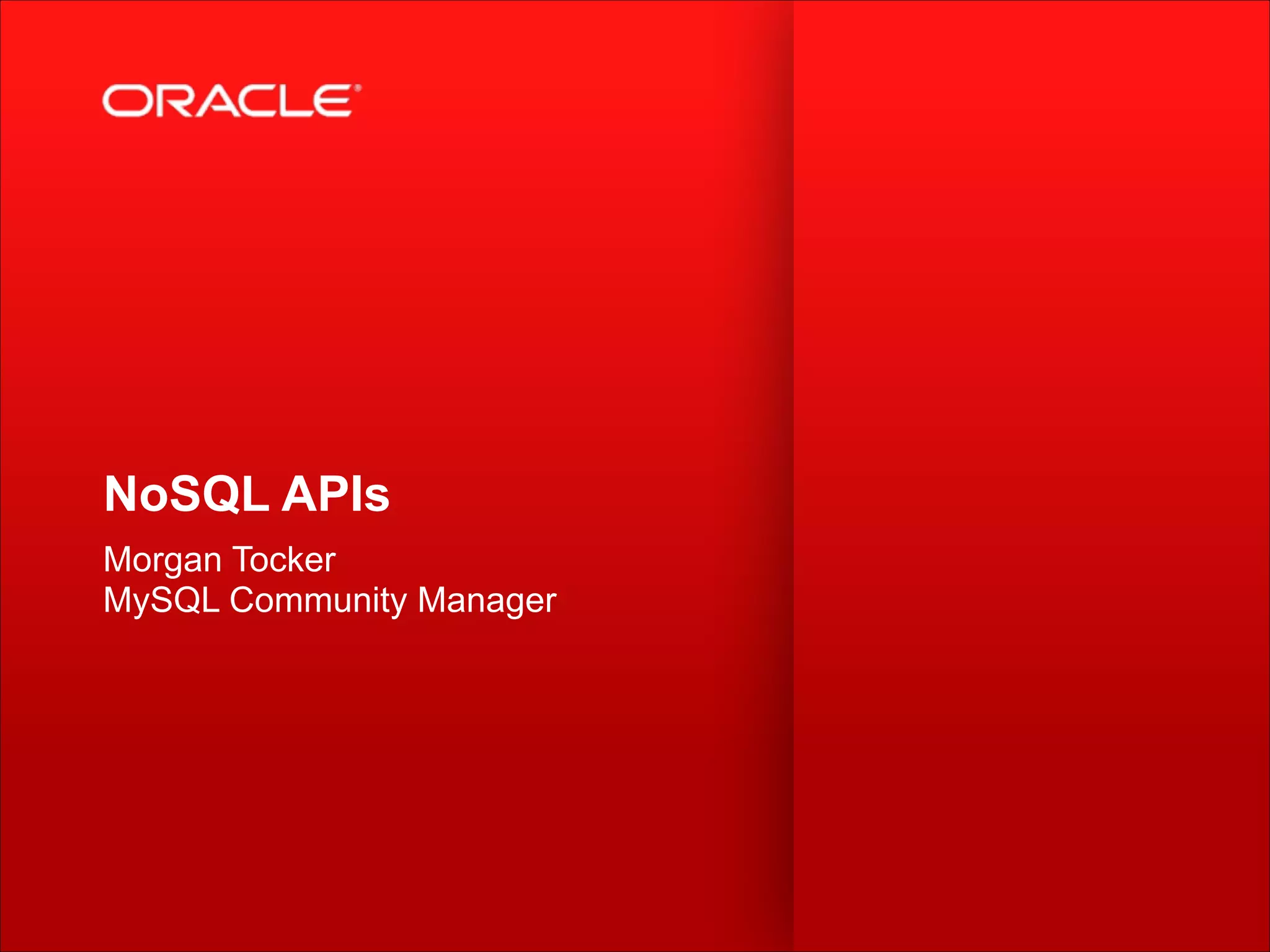 ORACLE®

NoSQL APIs

Morgan Tocker
MySQL Community Manager